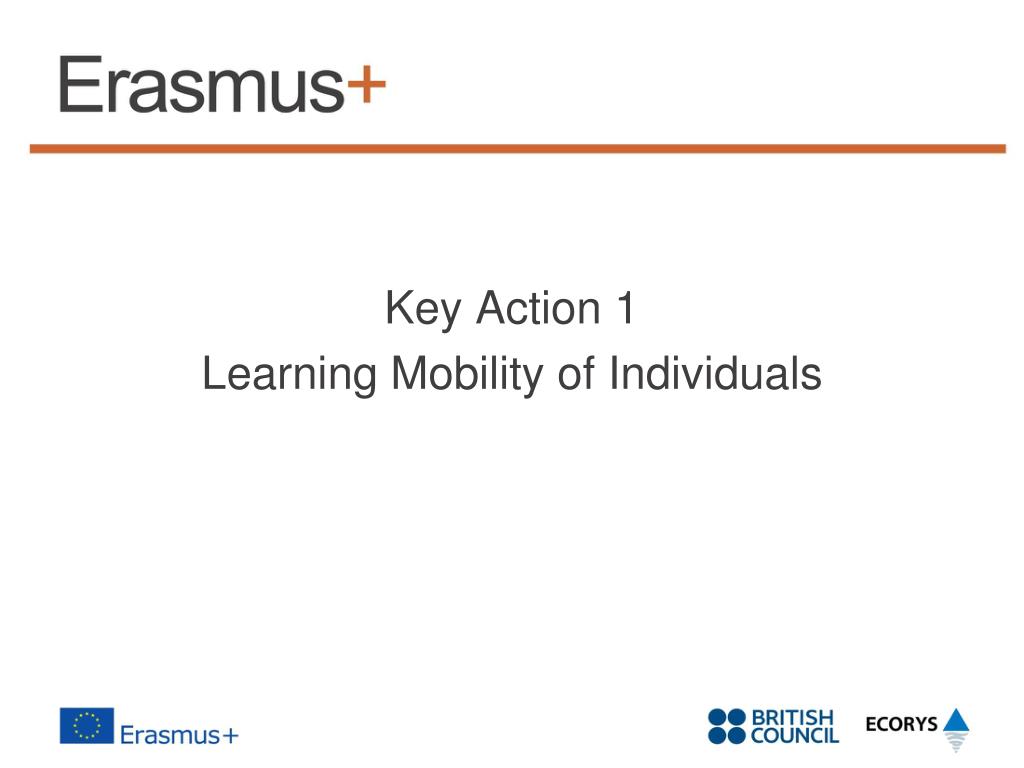 Erasmus+

Key Action 1
Learning Mobility of Individuals

Erasmus+

BRITISH COUNCIL

ECORYS